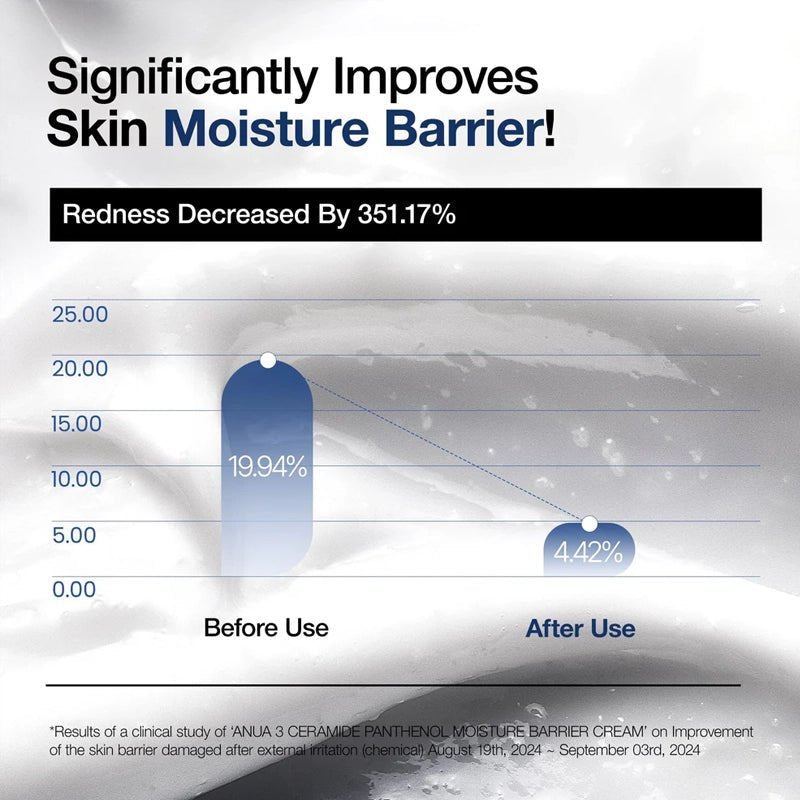 Significantly Improves
Skin Moisture Barrier!

Redness Decreased By 351.17%

25.00
20.00
15.00
10.00
5.00
0.00

19.94%

4.42%

Before Use

After Use

*Results of a clinical study of 'ANUA 3 CERAMIDE PANTHENOL MOISTURE BARRIER CREAM' on Improvement of the skin barrier damaged after external irritation (chemical) August 19th, 2024 ~ September 03rd, 2024